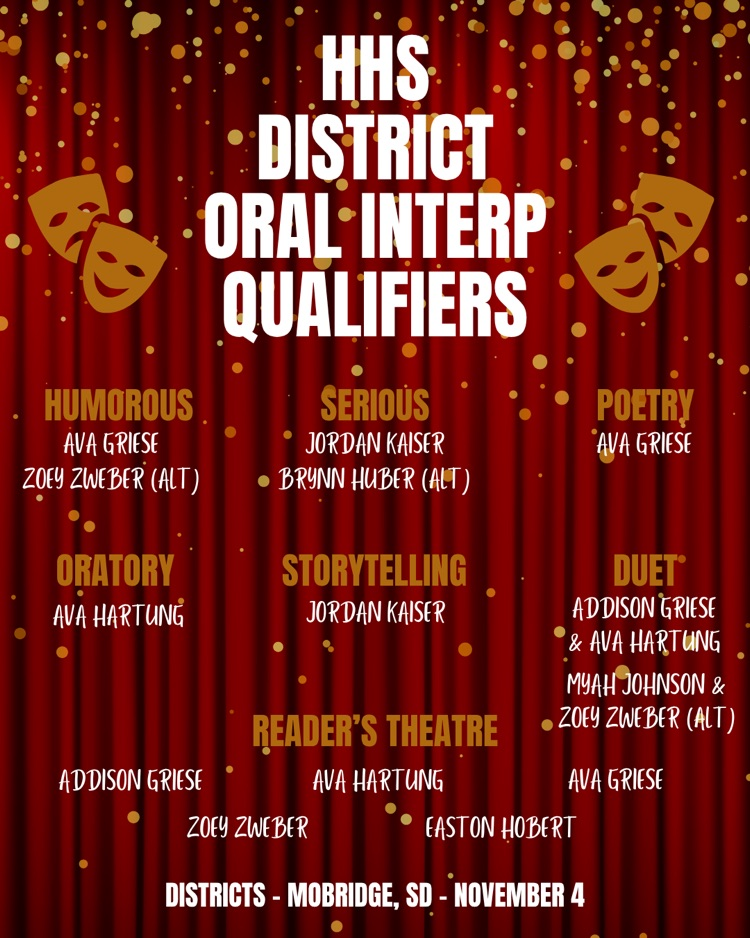 HHS DISTRICT ORAL INTERP QUALIFIERS

HUMOROUS
AVA GRIESE
ZOEY ZWEBER (ALT)

SERIOUS
JORDAN KAISER
BRYNN HUBER (ALT)

POETRY
AVA GRIESE

ORATORY
AVA HARTUNG

STORYTELLING
JORDAN KAISER

DUET
ADDISON GRIESE & AVA HARTUNG
MYAH JOHNSON & ZOEY ZWEBER (ALT)

READER'S THEATRE
ADDISON GRIESE
AVA HARTUNG
AVA GRIESE
ZOEY ZWEBER
EASTON HOBERT

DISTRICTS - MOBRIDGE, SD - NOVEMBER 4